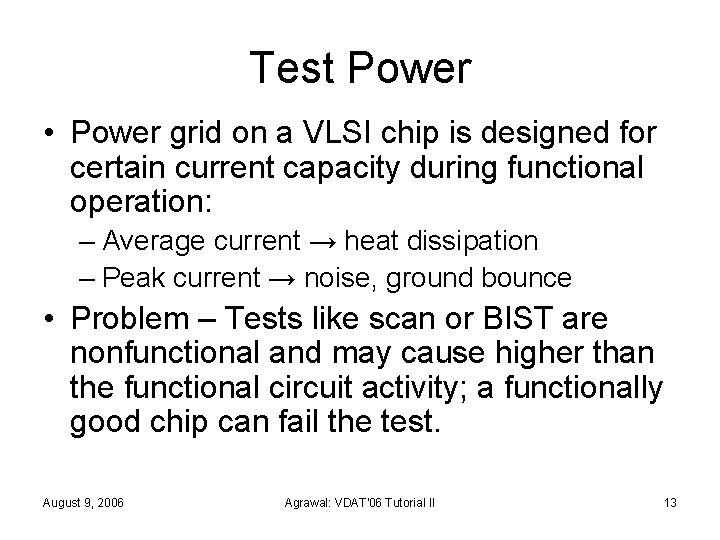 Test Power

• Power grid on a VLSI chip is designed for certain current capacity during functional operation:

– Average current → heat dissipation

– Peak current → noise, ground bounce

• Problem – Tests like scan or BIST are nonfunctional and may cause higher than the functional circuit activity; a functionally good chip can fail the test.

August 9, 2006

Agrawal: VDAT'06 Tutorial II

13